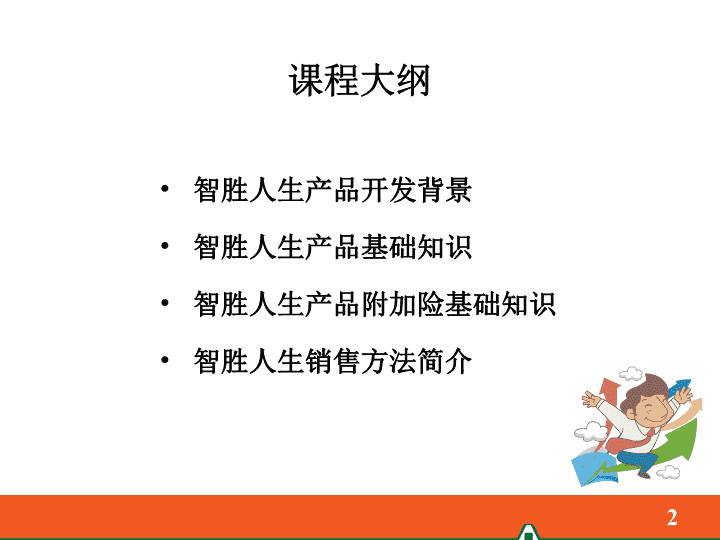 课程大纲

• 智胜人生产品开发背景
• 智胜人生产品基础知识
• 智胜人生产品附加险基础知识
• 智胜人生销售方法简介

2